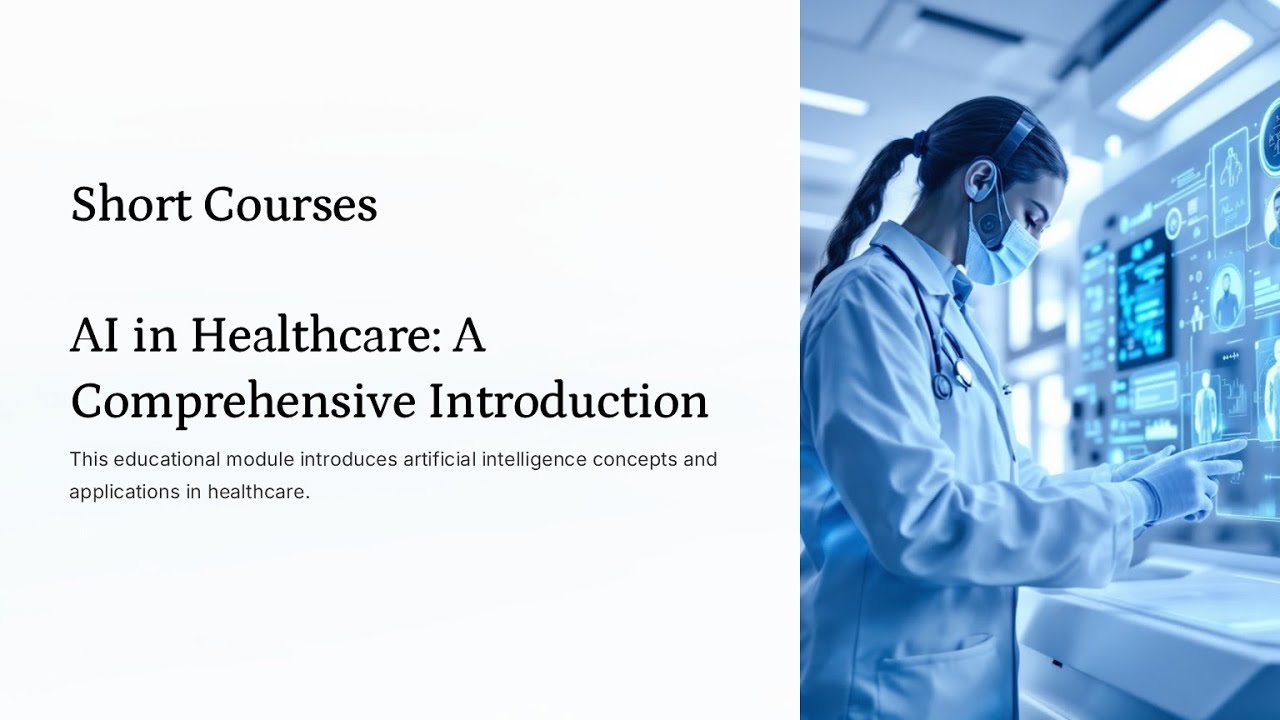 Short Courses

AI in Healthcare: A Comprehensive Introduction

This educational module introduces artificial intelligence concepts and applications in healthcare.